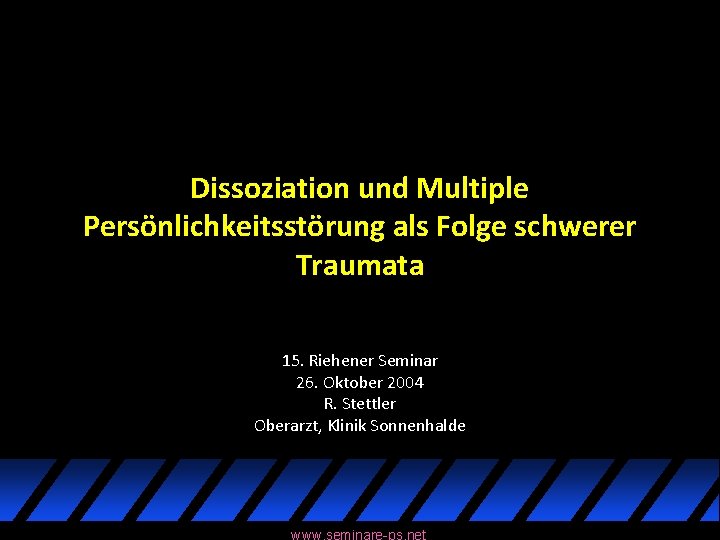 Dissoziation und Multiple Persönlichkeitsstörung als Folge schwerer Traumata

15. Riehener Seminar
26. Oktober 2004
R. Stettler
Oberarzt, Klinik Sonnenhalde

www.seminare-ps.net